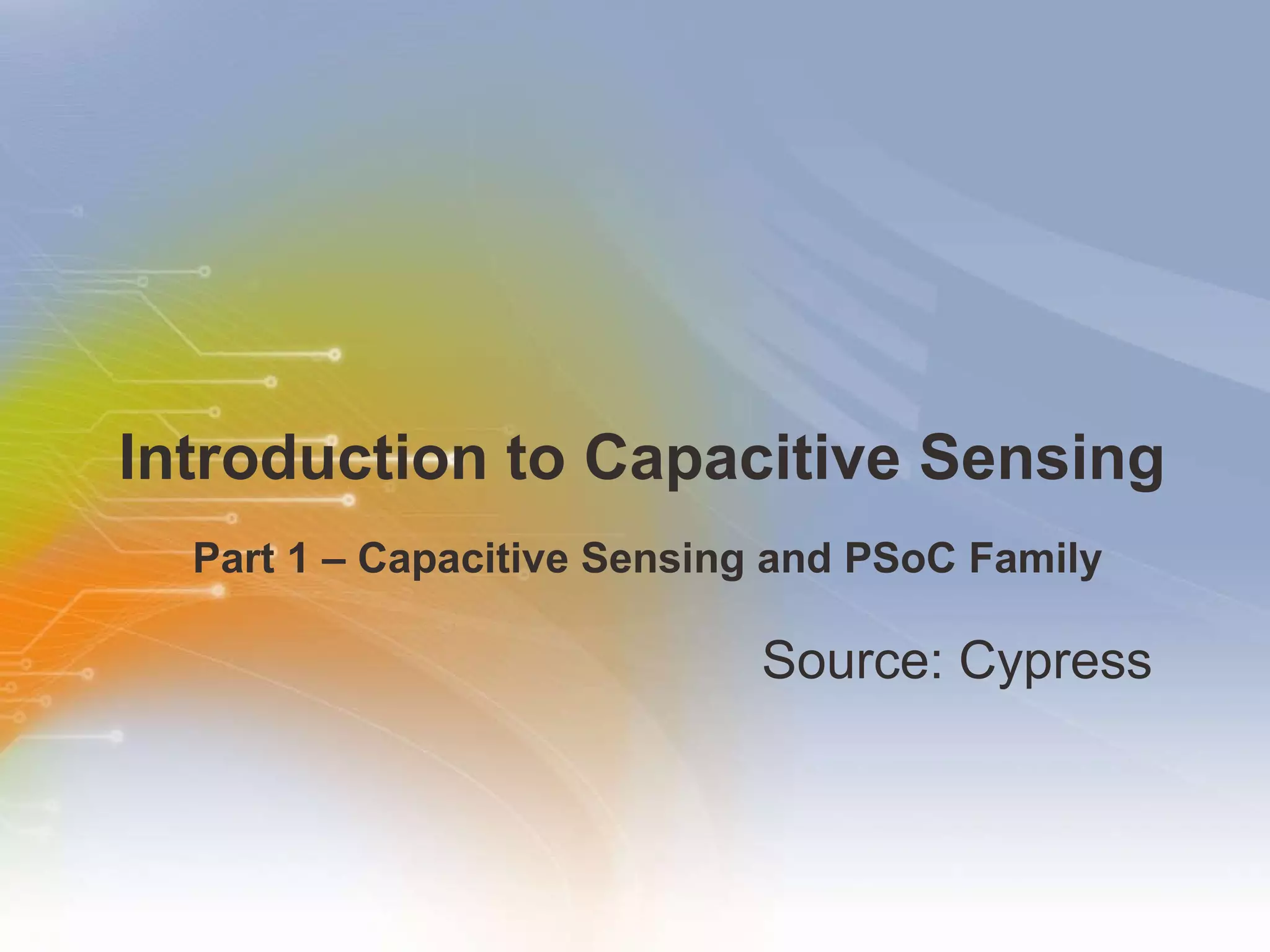 Introduction to Capacitive Sensing

Part 1 – Capacitive Sensing and PSoC Family

Source: Cypress